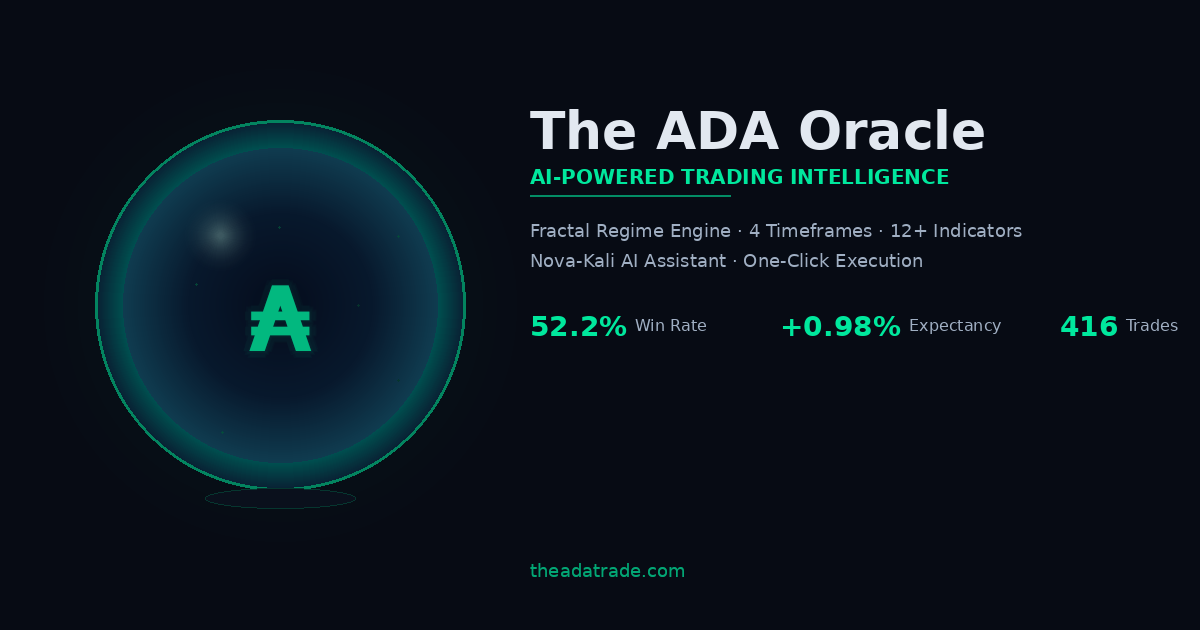 ₳

The ADA Oracle

AI-POWERED TRADING INTELLIGENCE

Fractal Regime Engine · 4 Timeframes · 12+ Indicators
Nova-Kali AI Assistant · One-Click Execution

52.2% Win Rate

+0.98% Expectancy

416 Trades

theadatrade.com